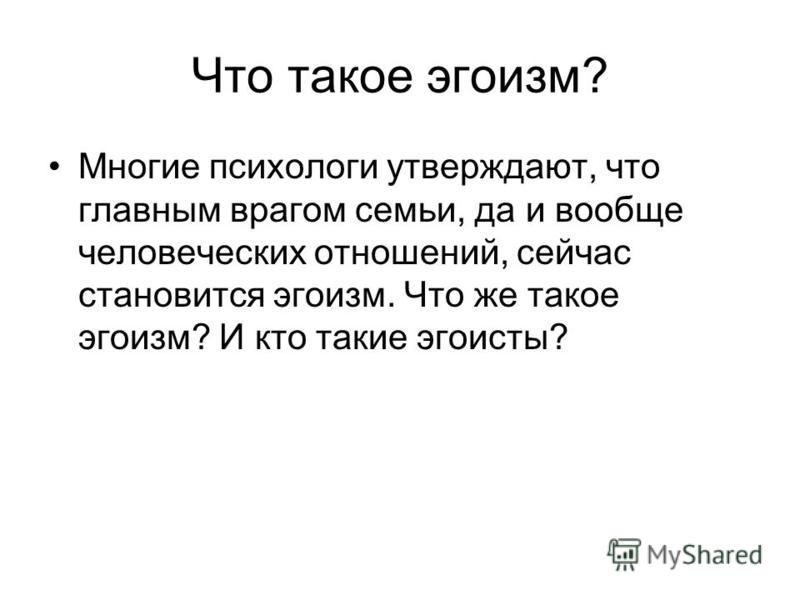 Что такое эгоизм?

• Многие психологи утверждают, что главным врагом семьи, да и вообще человеческих отношений, сейчас становится эгоизм. Что же такое эгоизм? И кто такие эгоисты?

MyShared